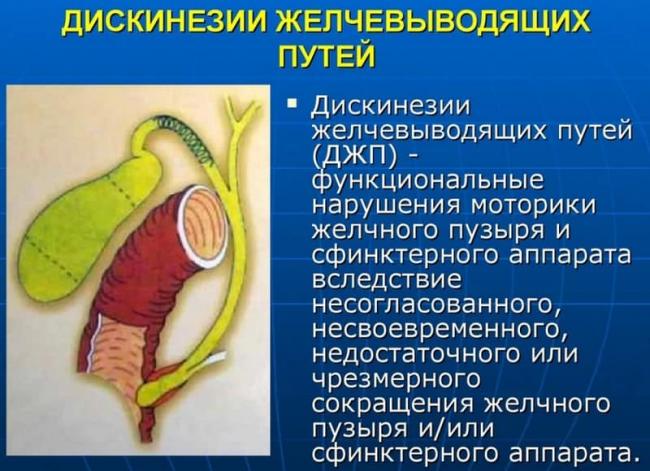 ДИСКИНЕЗИИ ЖЕЛЧЕВЫВОДЯЩИХ ПУТЕЙ

▪ Дискинезии желчевыводящих путей (ДЖП) - функциональные нарушения моторики желчного пузыря и сфинктерного аппарата вследствие несогласованного, несвоевременного, недостаточного или чрезмерного сокращения желчного пузыря и/или сфинктерного аппарата.